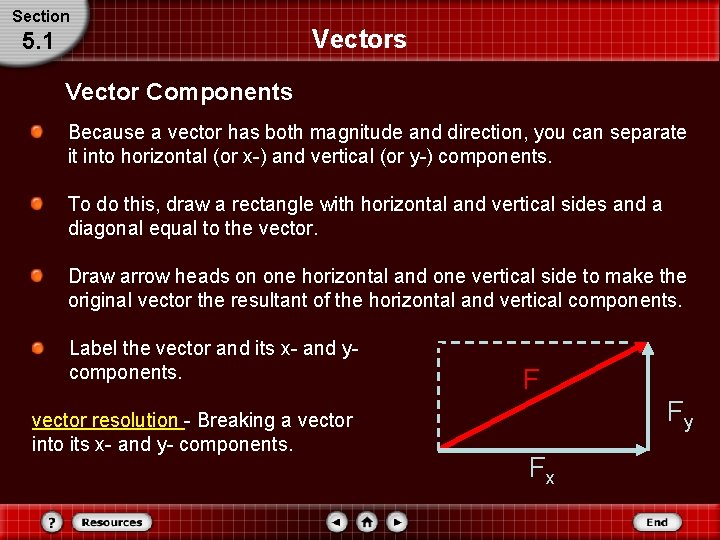 Section
5.1

Vectors

Vector Components

Because a vector has both magnitude and direction, you can separate it into horizontal (or x-) and vertical (or y-) components.

To do this, draw a rectangle with horizontal and vertical sides and a diagonal equal to the vector.

Draw arrow heads on one horizontal and one vertical side to make the original vector the resultant of the horizontal and vertical components.

Label the vector and its x- and y- components.

vector resolution - Breaking a vector into its x- and y- components.

F

$F_y$

$F_x$

?
Resources
End